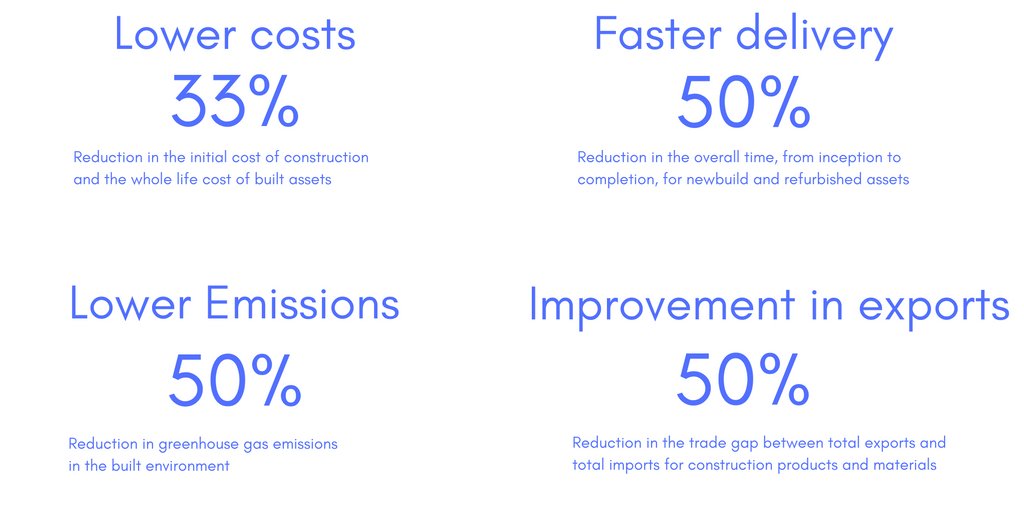 Lower costs
33%
Reduction in the initial cost of construction and the whole life cost of built assets

Faster delivery
50%
Reduction in the overall time, from inception to completion, for newbuild and refurbished assets

Lower Emissions
50%
Reduction in greenhouse gas emissions in the built environment

Improvement in exports
50%
Reduction in the trade gap between total exports and total imports for construction products and materials